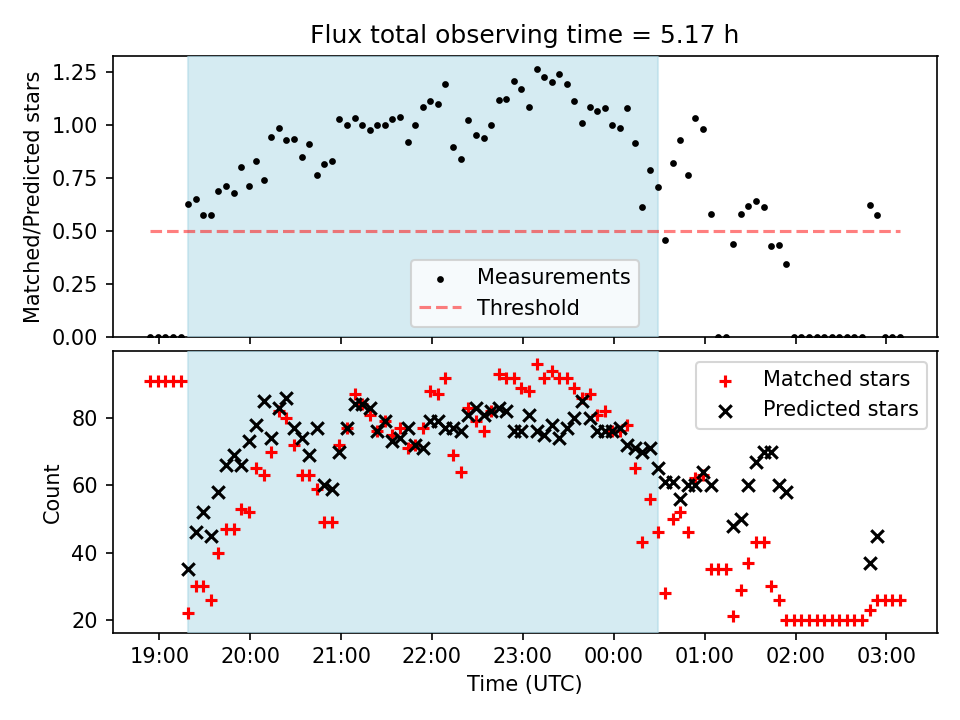 Flux total observing time = 5.17 h

Matched/Predicted stars

1.25
1.00
0.75
0.50
0.25
0.00

Measurements
Threshold

Count

80
60
40
20

Matched stars
Predicted stars

19:00 20:00 21:00 22:00 23:00 00:00 01:00 02:00 03:00

Time (UTC)